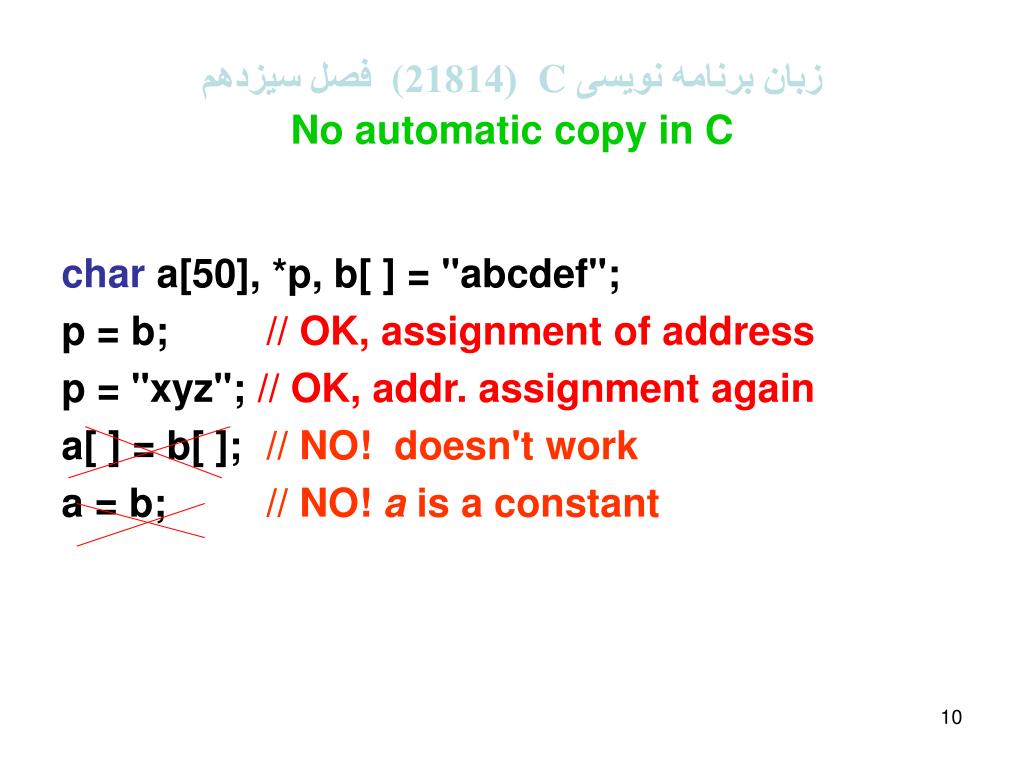 زبان برنامه نویسی C (21814) فصل سیزدهم
No automatic copy in C

char a[50], *p, b[ ] = "abcdef";
p = b; // OK, assignment of address
p = "xyz"; // OK, addr. assignment again
a[ ] = b[ ]; // NO! doesn't work
a = b; // NO! a is a constant

10